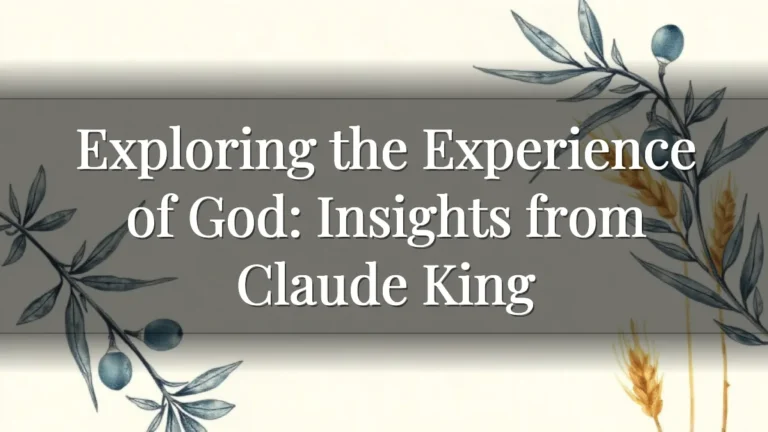 Exploring the Experience of God: Insights from Claude King